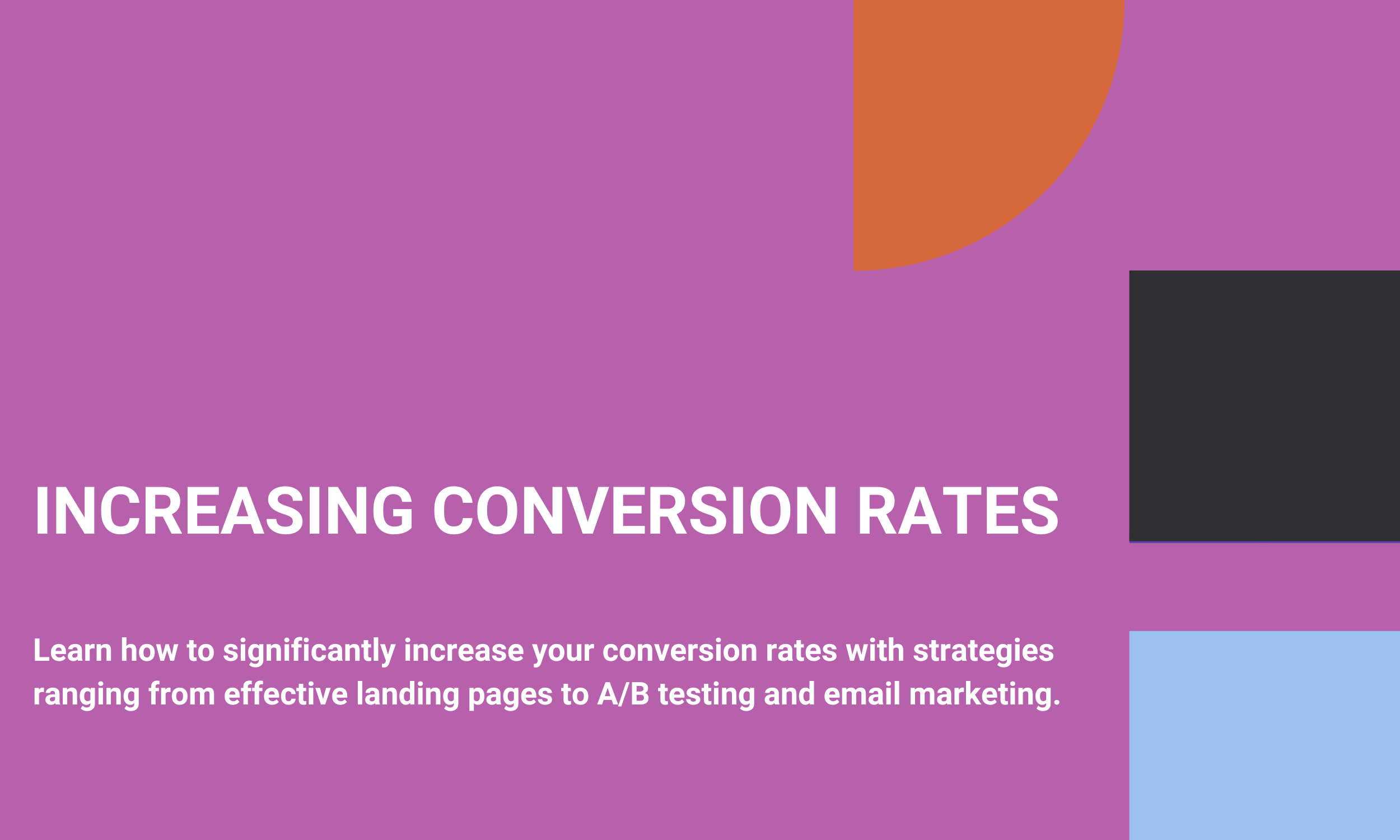 INCREASING CONVERSION RATES

Learn how to significantly increase your conversion rates with strategies ranging from effective landing pages to A/B testing and email marketing.